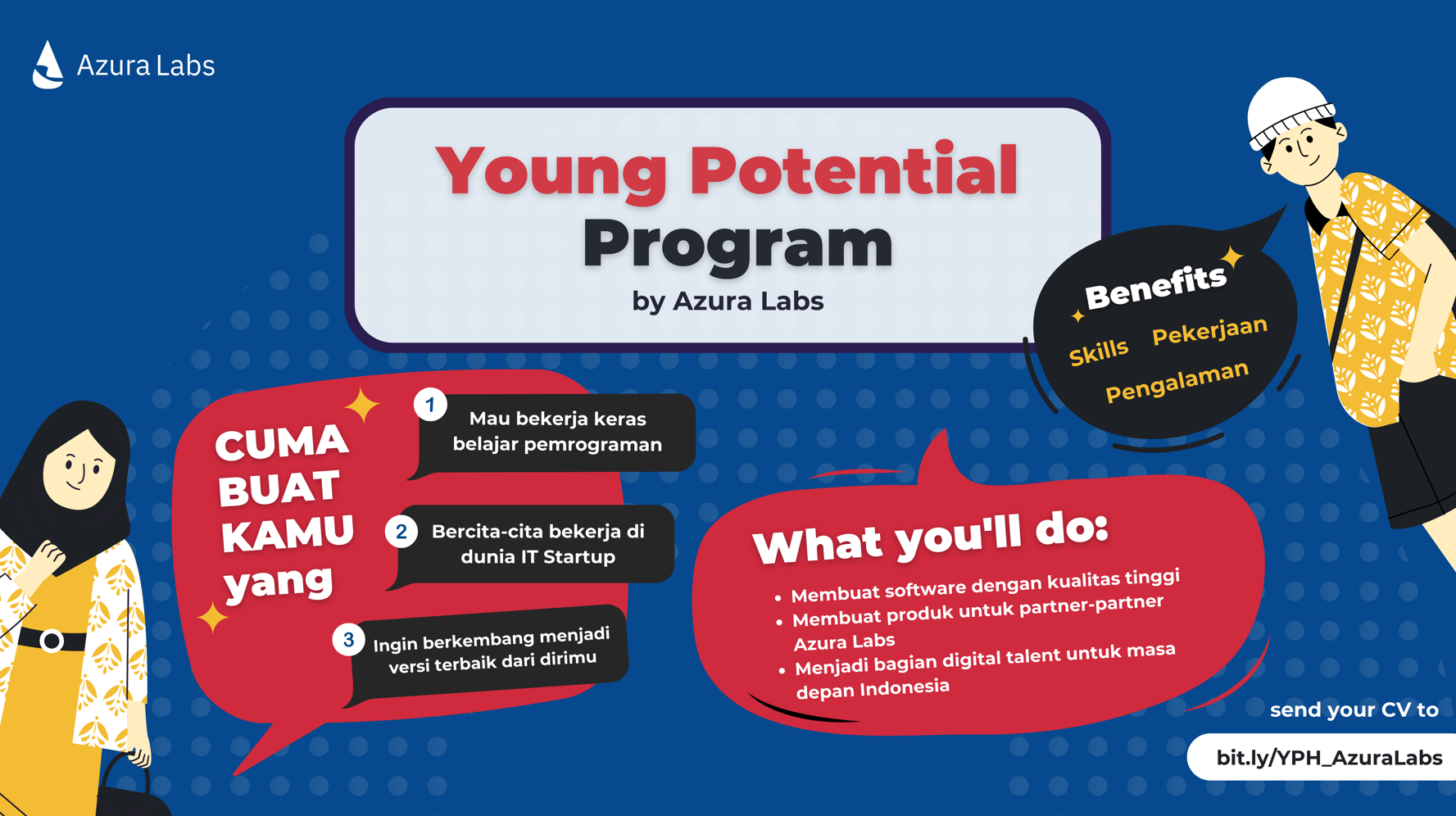 Azura Labs

Young Potential Program
by Azura Labs

Benefits
Skills Pekerjaan
Pengalaman

CUMA BUAT KAMU yang

1 Mau bekerja keras belajar pemrograman

2 Bercita-cita bekerja di dunia IT Startup

3 Ingin berkembang menjadi versi terbaik dari dirimu

What you'll do:
• Membuat software dengan kualitas tinggi
• Membuat produk untuk partner-partner Azura Labs
• Menjadi bagian digital talent untuk masa depan Indonesia

send your CV to
bit.ly/YPH_AzuraLabs